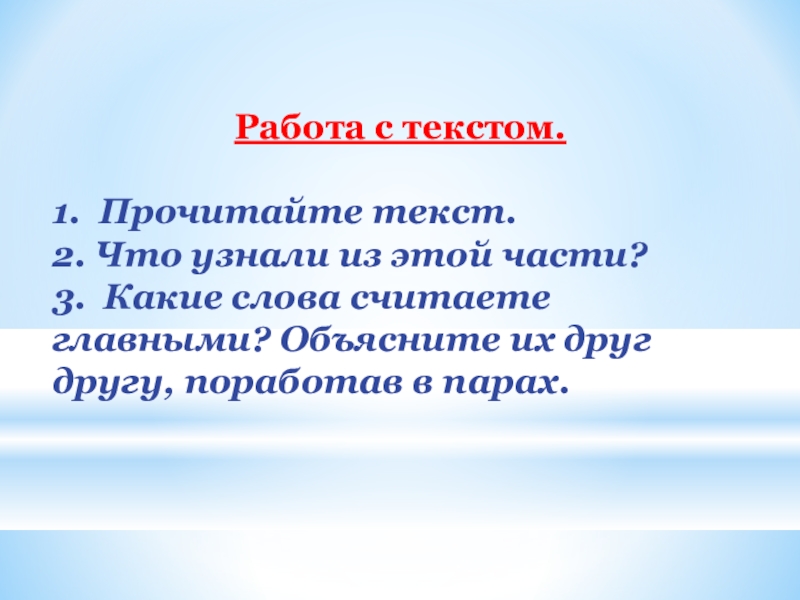 Работа с текстом.

1. Прочитайте текст.
2. Что узнали из этой части?
3. Какие слова считаете главными? Объясните их друг другу, поработав в парах.